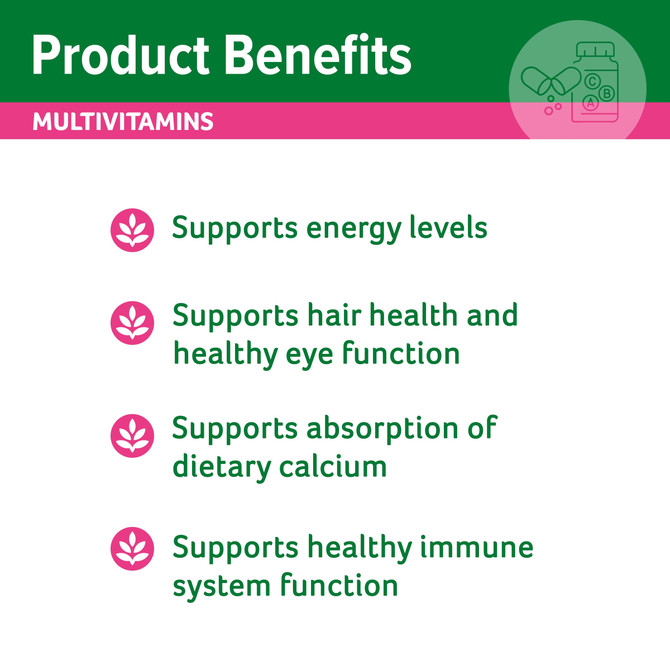 Product Benefits

MULTIVITAMINS

C B A

Supports energy levels

Supports hair health and healthy eye function

Supports absorption of dietary calcium

Supports healthy immune system function